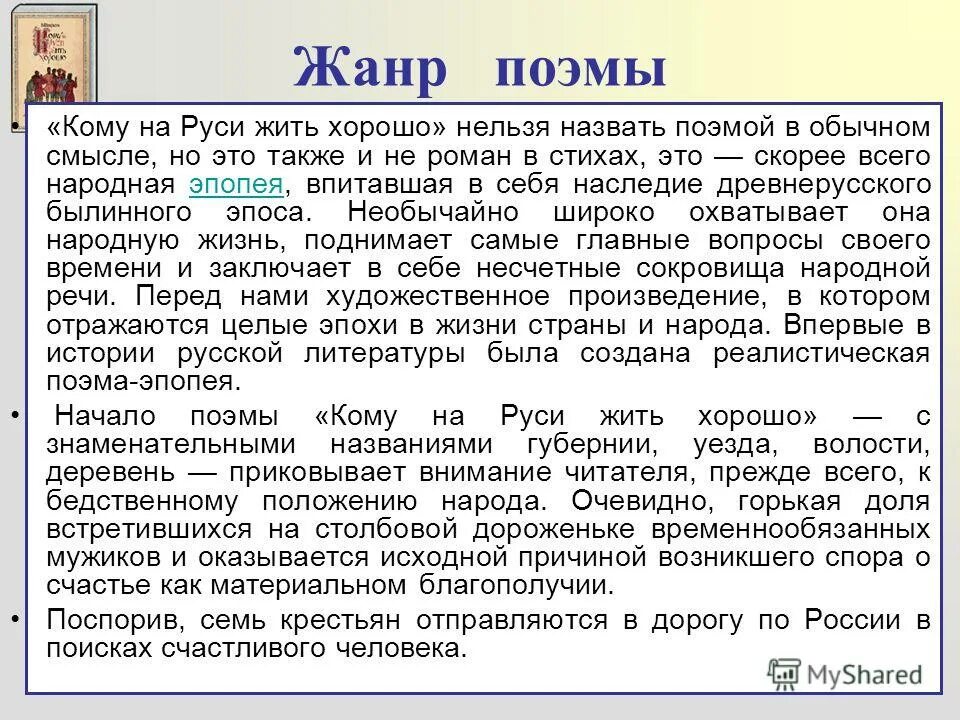 Жанр поэмы

• «Кому на Руси жить хорошо» нельзя назвать поэмой в обычном смысле, но это также и не роман в стихах, это — скорее всего народная эпопея, впитавшая в себя наследие древнерусского былинного эпоса. Необычайно широко охватывает она народную жизнь, поднимает самые главные вопросы своего времени и заключает в себе несчетные сокровища народной речи. Перед нами художественное произведение, в котором отражаются целые эпохи в жизни страны и народа. Впервые в истории русской литературы была создана реалистическая поэма-эпопея.

• Начало поэмы «Кому на Руси жить хорошо» — с знаменательными названиями губернии, уезда, волости, деревень — приковывает внимание читателя, прежде всего, к бедственному положению народа. Очевидно, горькая доля встретившихся на столбовой дороженьке временнообязанных мужиков и оказывается исходной причиной возникшего спора о счастье как материальном благополучии.

• Поспорив, семь крестьян отправляются в дорогу по России в поисках счастливого человека.

MyShared